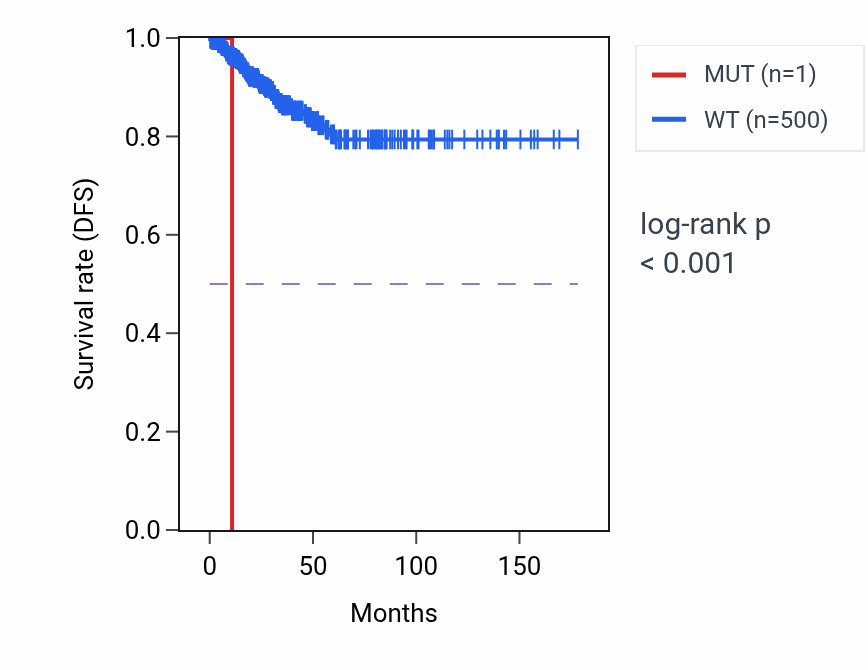 1.0
0.8
0.6
0.4
0.2
0.0
Survival rate (DFS)
0
50
100
150
Months
MUT (n=1)
WT (n=500)
log-rank p
< 0.001